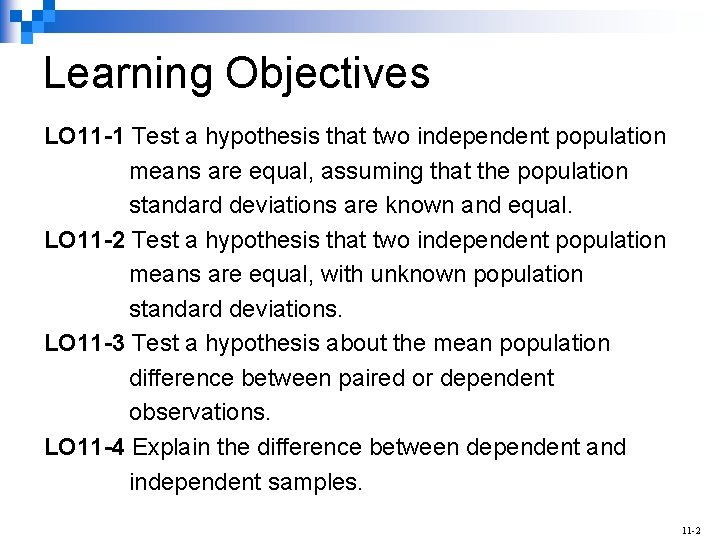 Learning Objectives

LO11-1 Test a hypothesis that two independent population means are equal, assuming that the population standard deviations are known and equal.

LO11-2 Test a hypothesis that two independent population means are equal, with unknown population standard deviations.

LO11-3 Test a hypothesis about the mean population difference between paired or dependent observations.

LO11-4 Explain the difference between dependent and independent samples.

11-2